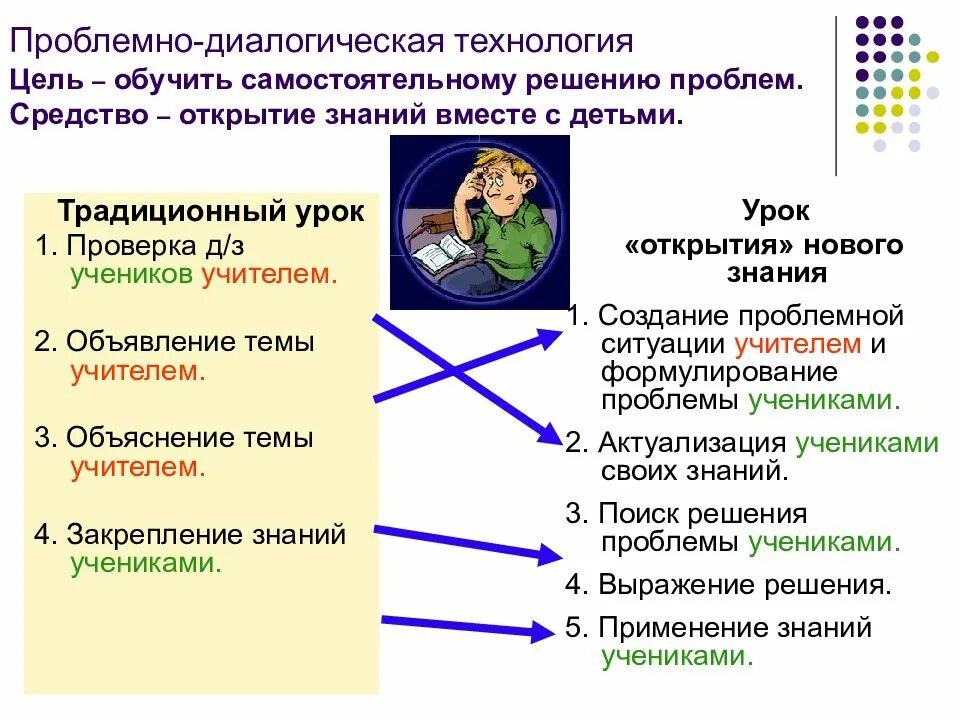 Проблемно-диалогическая технология
Цель – обучить самостоятельному решению проблем.
Средство – открытие знаний вместе с детьми.

Традиционный урок
1. Проверка д/з учеников учителем.

2. Объявление темы учителем.

3. Объяснение темы учителем.

4. Закрепление знаний учениками.

Урок «открытия» нового знания
1. Создание проблемной ситуации учителем и формулирование проблемы учениками.
2. Актуализация учениками своих знаний.
3. Поиск решения проблемы учениками.
4. Выражение решения.
5. Применение знаний учениками.